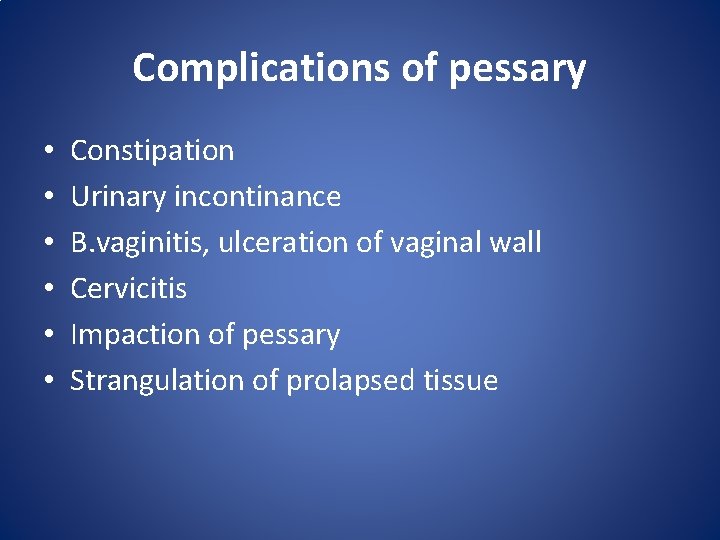 Complications of pessary

• Constipation
• Urinary incontinance
• B.vaginitis, ulceration of vaginal wall
• Cervicitis
• Impaction of pessary
• Strangulation of prolapsed tissue